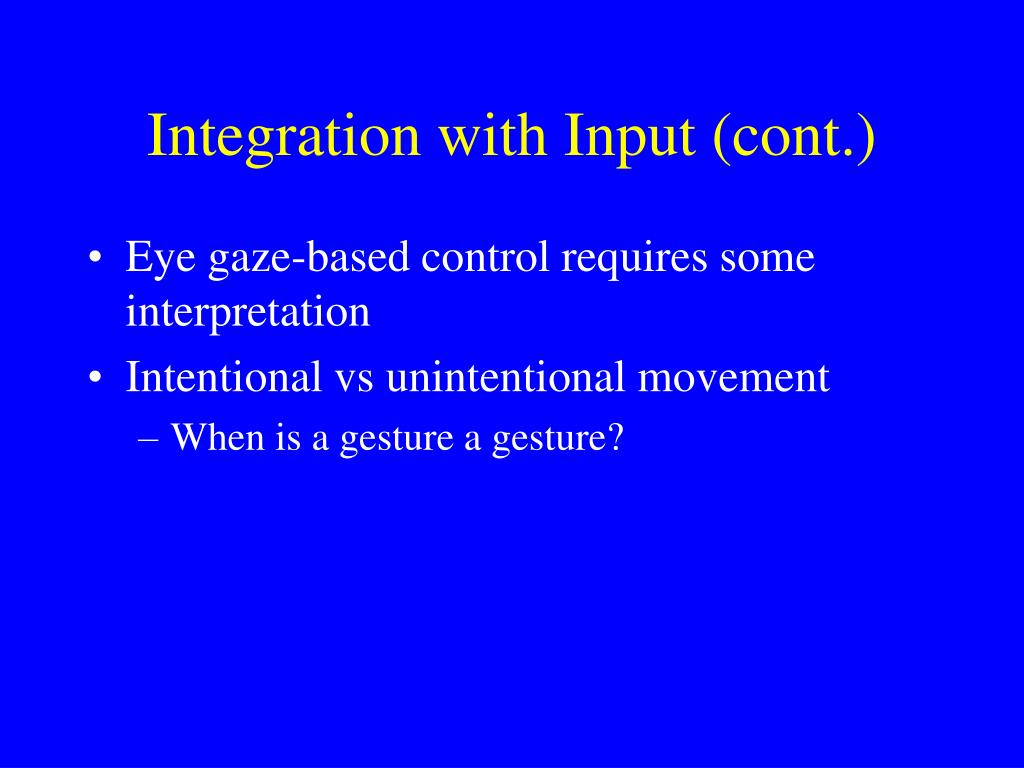 Integration with Input (cont.)

• Eye gaze-based control requires some interpretation
• Intentional vs unintentional movement
– When is a gesture a gesture?